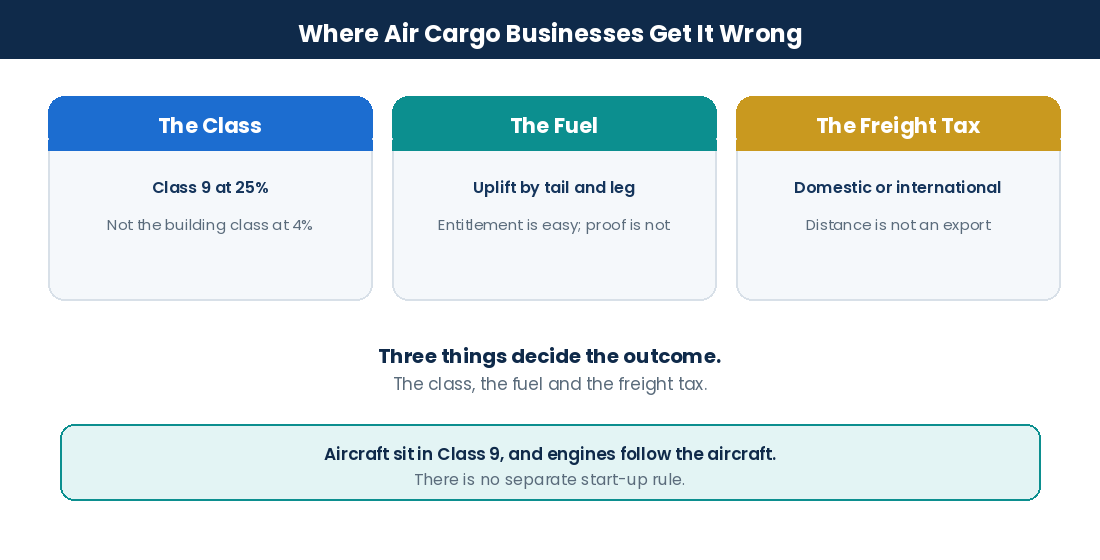 Where Air Cargo Businesses Get It Wrong

The Class

Class 9 at 25%

Not the building class at 4%

The Fuel

Uplift by tail and leg

Entitlement is easy; proof is not

The Freight Tax

Domestic or international

Distance is not an export

Three things decide the outcome.

The class, the fuel and the freight tax.

Aircraft sit in Class 9, and engines follow the aircraft.

There is no separate start-up rule.